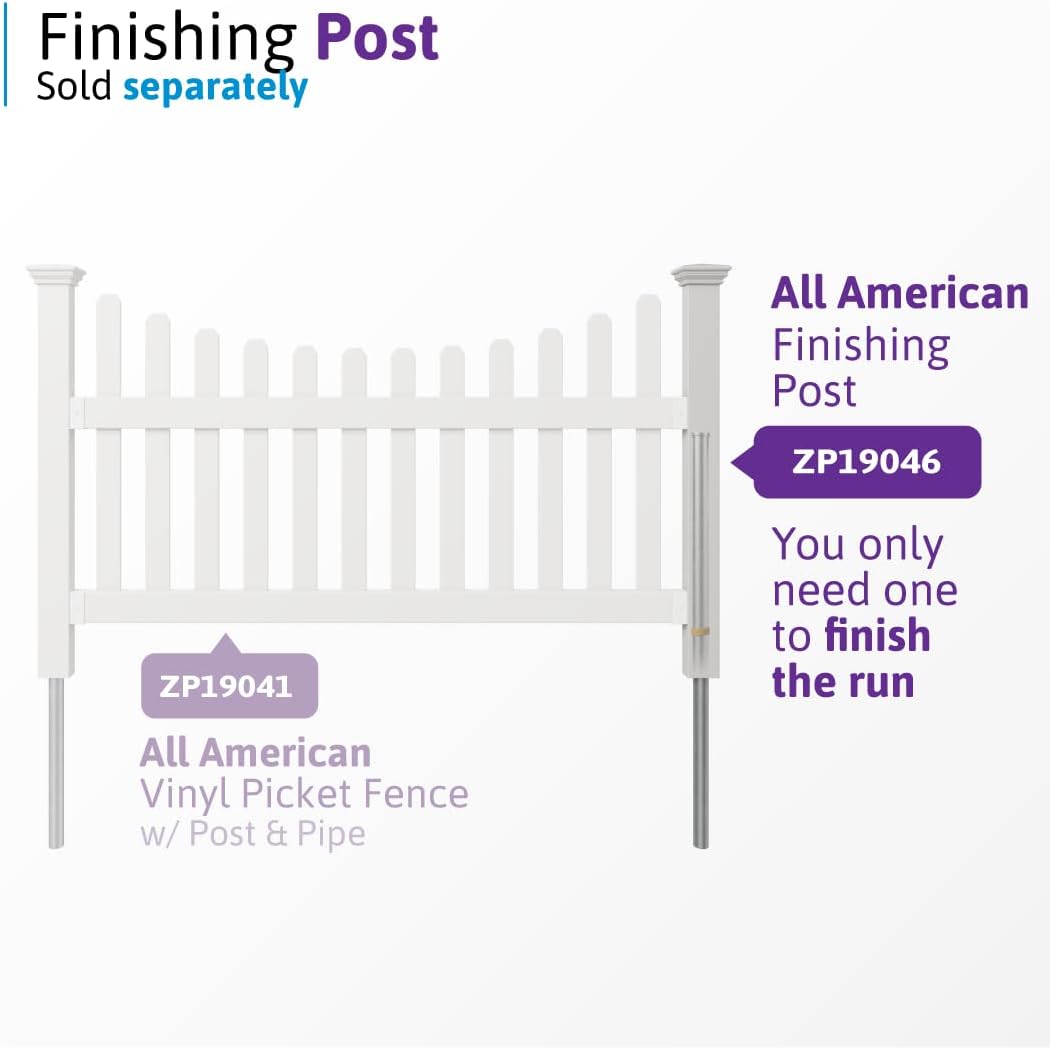 Finishing Post
Sold separately

All American
Finishing
Post

ZP19046

You only need one to finish the run

ZP19041

All American
Vinyl Picket Fence
w/ Post & Pipe